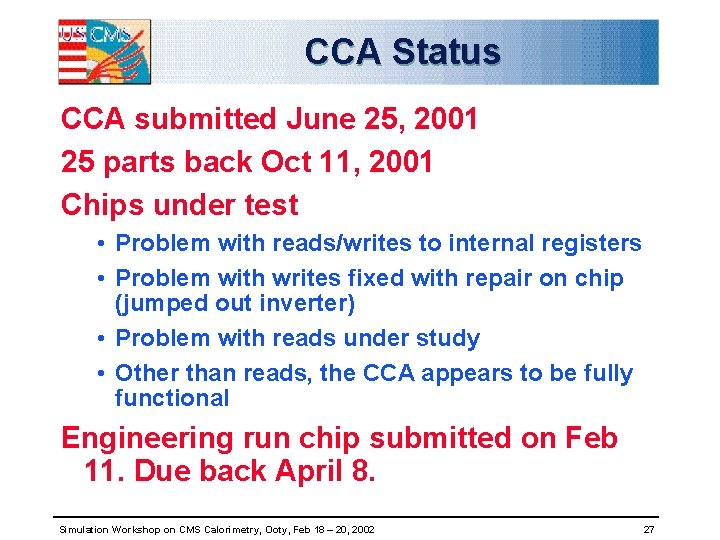 US CMS

CCA Status

CCA submitted June 25, 2001

25 parts back Oct 11, 2001

Chips under test

• Problem with reads/writes to internal registers

• Problem with writes fixed with repair on chip (jumped out inverter)

• Problem with reads under study

• Other than reads, the CCA appears to be fully functional

Engineering run chip submitted on Feb 11. Due back April 8.

Simulation Workshop on CMS Calorimetry, Ooty, Feb 18 – 20, 2002

27